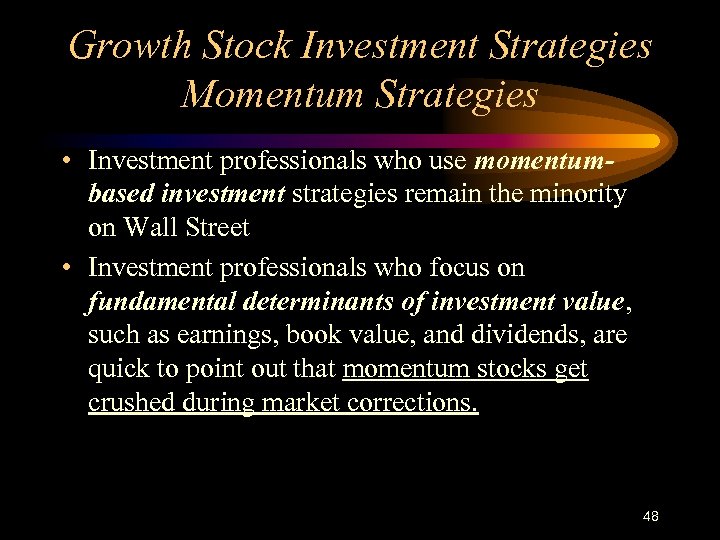 Growth Stock Investment Strategies
Momentum Strategies

• Investment professionals who use momentum-based investment strategies remain the minority on Wall Street

• Investment professionals who focus on fundamental determinants of investment value, such as earnings, book value, and dividends, are quick to point out that momentum stocks get crushed during market corrections.

48